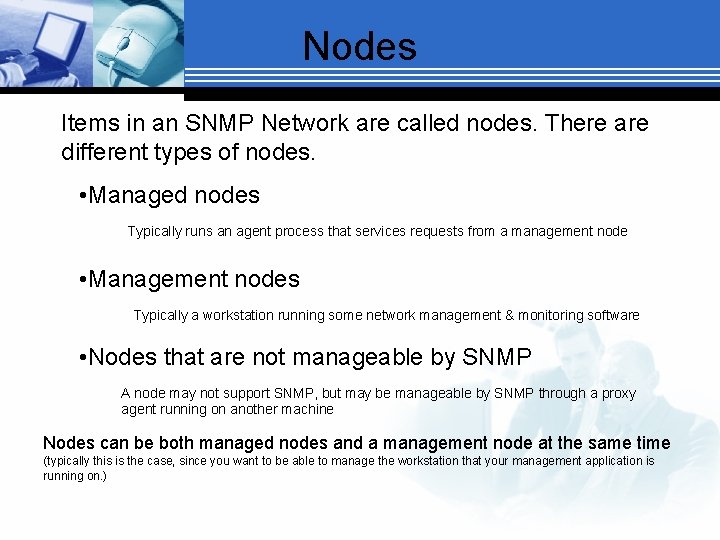 Nodes

Items in an SNMP Network are called nodes. There are different types of nodes.

•Managed nodes

Typically runs an agent process that services requests from a management node

•Management nodes

Typically a workstation running some network management & monitoring software

•Nodes that are not manageable by SNMP

A node may not support SNMP, but may be manageable by SNMP through a proxy agent running on another machine

Nodes can be both managed nodes and a management node at the same time
(typically this is the case, since you want to be able to manage the workstation that your management application is running on.)